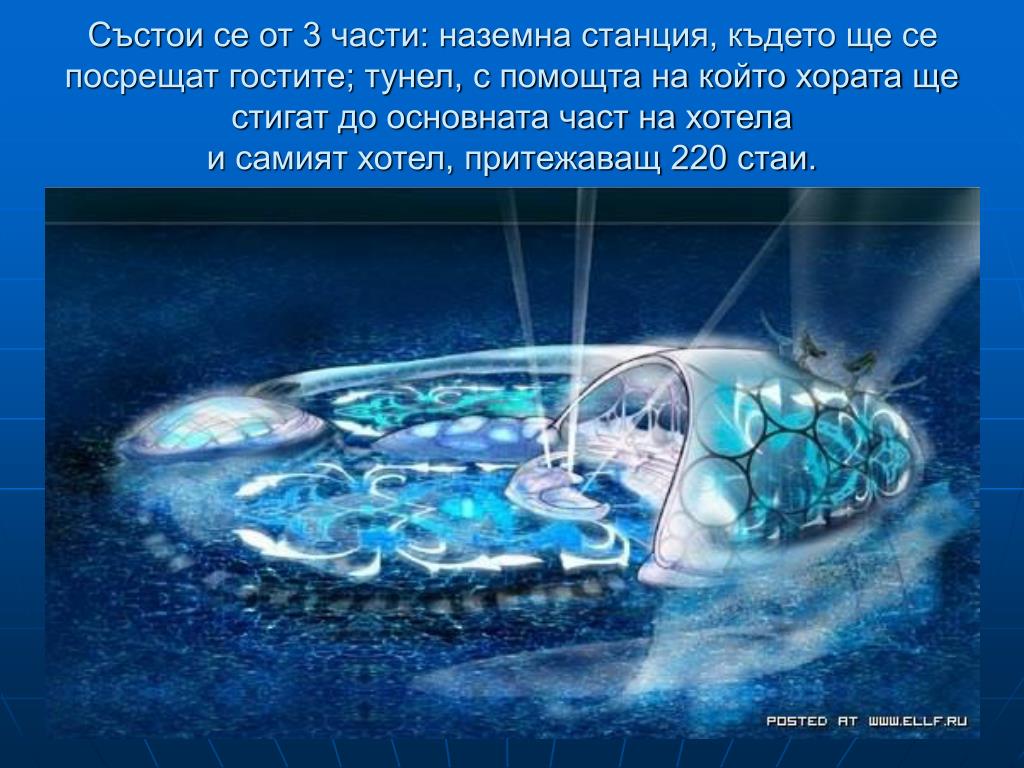 Състои се от 3 части: наземна станция, където ще се посрещат гостите; тунел, с помощта на който хората ще стигат до основната част на хотела и самият хотел, притежаващ 220 стаи.

POSTED AT WWW.ELLF.RU